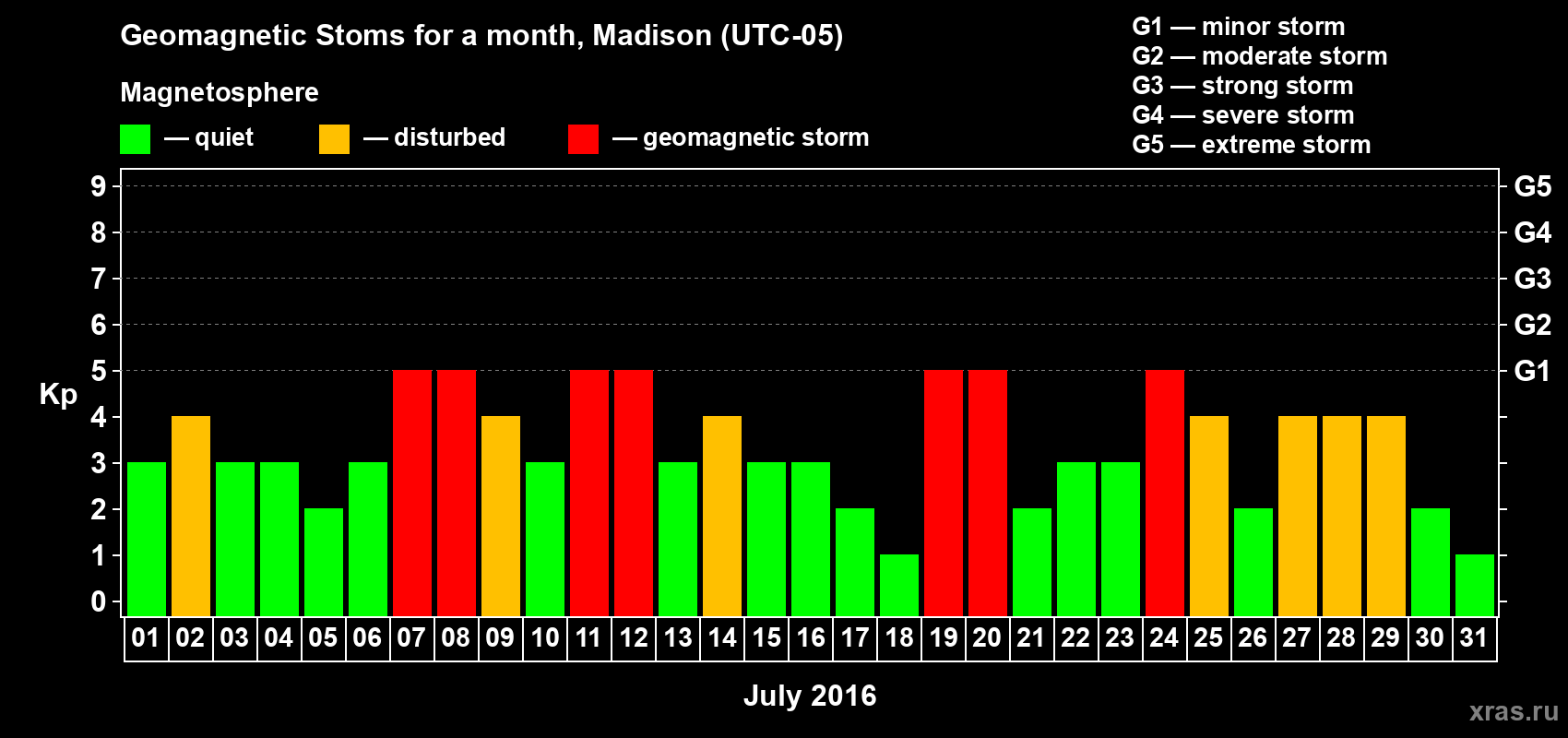 Geomagnetic Stoms for a month, Madison (UTC-05)

Magnetosphere

— quiet — disturbed — geomagnetic storm

G1 — minor storm
G2 — moderate storm
G3 — strong storm
G4 — severe storm
G5 — extreme storm

Kp

9
8
7
6
5
4
3
2
1
0

G5
G4
G3
G2
G1

01 02 03 04 05 06 07 08 09 10 11 12 13 14 15 16 17 18 19 20 21 22 23 24 25 26 27 28 29 30 31

July 2016

xras.ru